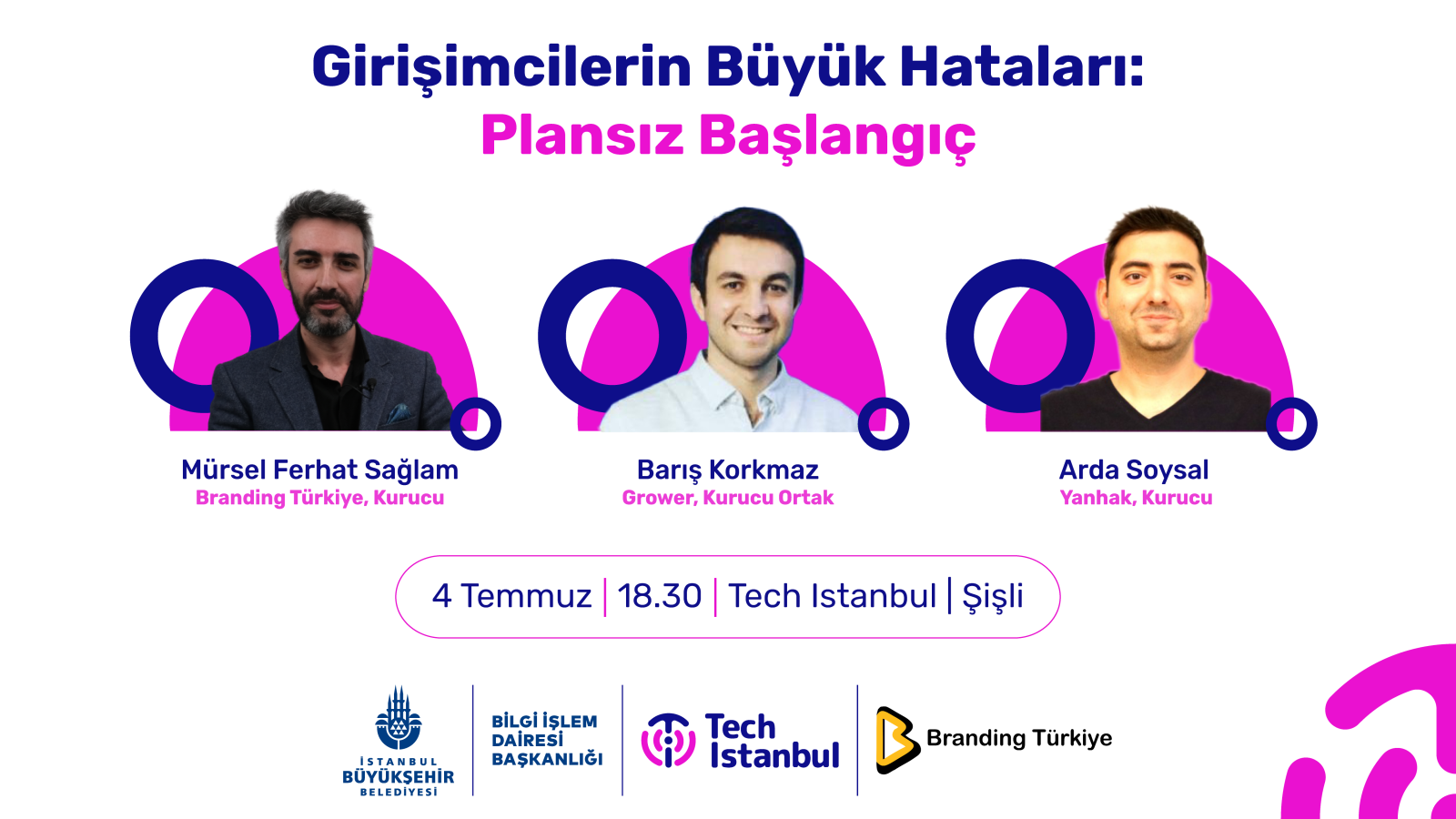 Girişimcilerin Büyük Hataları:
Plansız Başlangıç

Mürsel Ferhat Sağlam
Branding Türkiye, Kurucu

Barış Korkmaz
Grower, Kurucu Ortak

Arda Soysal
Yanhak, Kurucu

4 Temmuz | 18.30 | Tech Istanbul | Şişli

İSTANBUL BÜYÜKŞEHİR BELEDİYESİ

BİLGİ İŞLEM DAİRESİ BAŞKANLIĞI

Tech Istanbul

Branding Türkiye